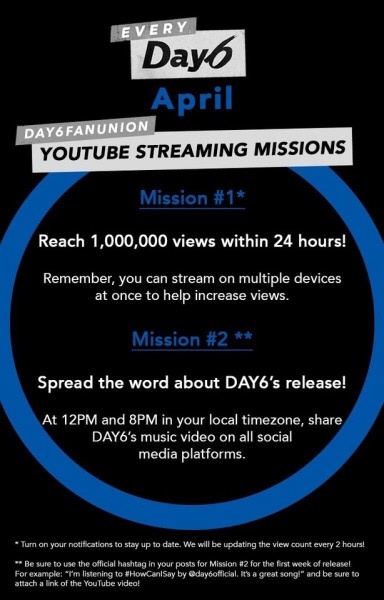 EVERY
Day6
April

DAY6FANUNION
YOUTUBE STREAMING MISSIONS

Mission #1*

Reach 1,000,000 views within 24 hours!

Remember, you can stream on multiple devices at once to help increase views.

Mission #2 **

Spread the word about DAY6's release!

At 12PM and 8PM in your local timezone, share DAY6's music video on all social media platforms.

* Turn on your notifications to stay up to date. We will be updating the view count every 2 hours!

** Be sure to use the official hashtag in your posts for Mission #2 for the first week of release! For example: "I'm listening to #HowCanISay by @day6official. It's a great song!" and be sure to attach a link of the YouTube video!